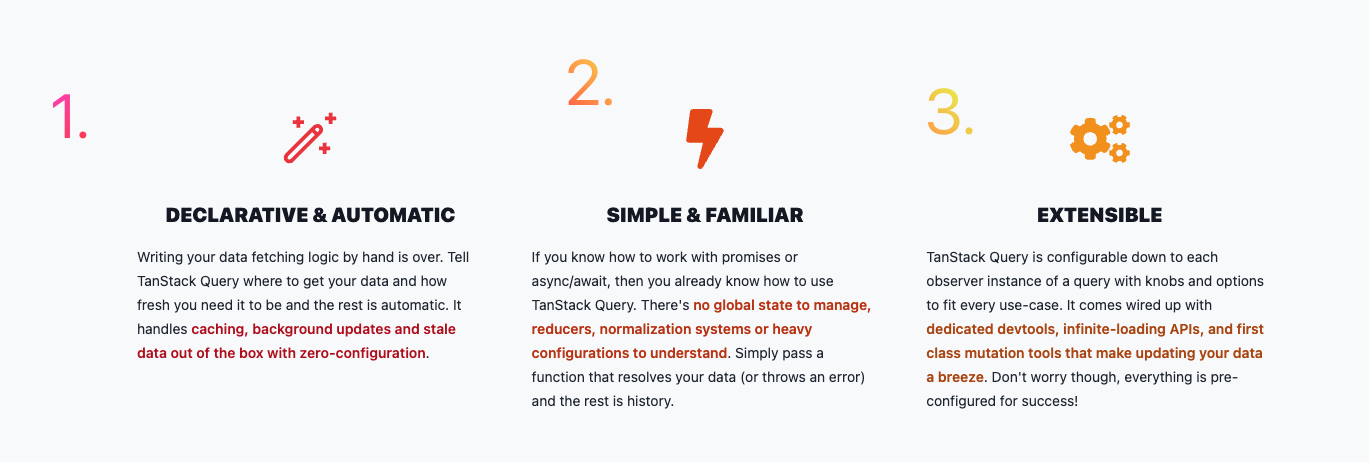 1.

DECLARATIVE & AUTOMATIC

Writing your data fetching logic by hand is over. Tell TanStack Query where to get your data and how fresh you need it to be and the rest is automatic. It handles caching, background updates and stale data out of the box with zero-configuration.

2.

SIMPLE & FAMILIAR

If you know how to work with promises or async/await, then you already know how to use TanStack Query. There's no global state to manage, reducers, normalization systems or heavy configurations to understand. Simply pass a function that resolves your data (or throws an error) and the rest is history.

3.

EXTENSIBLE

TanStack Query is configurable down to each observer instance of a query with knobs and options to fit every use-case. It comes wired up with dedicated devtools, infinite-loading APIs, and first class mutation tools that make updating your data a breeze. Don't worry though, everything is pre-configured for success!